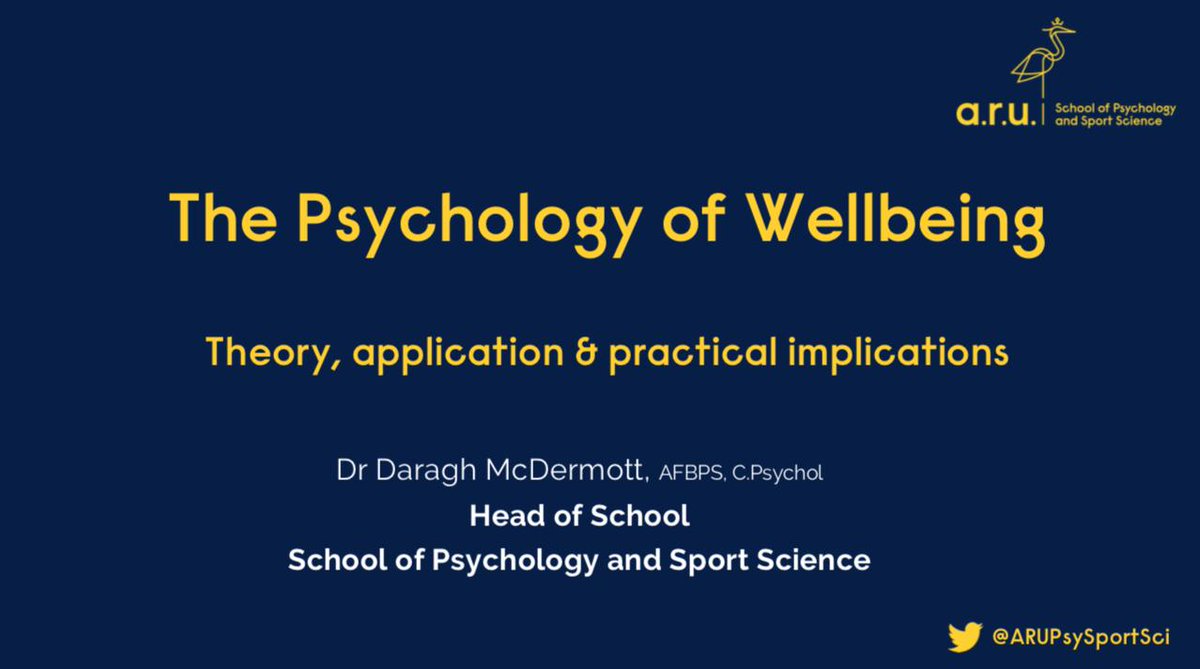 a.r.u. School of Psychology and Sport Science

The Psychology of Wellbeing

Theory, application & practical implications

Dr Daragh McDermott, AFBPS, C.Psychol
Head of School
School of Psychology and Sport Science

@ARUPsySportSci